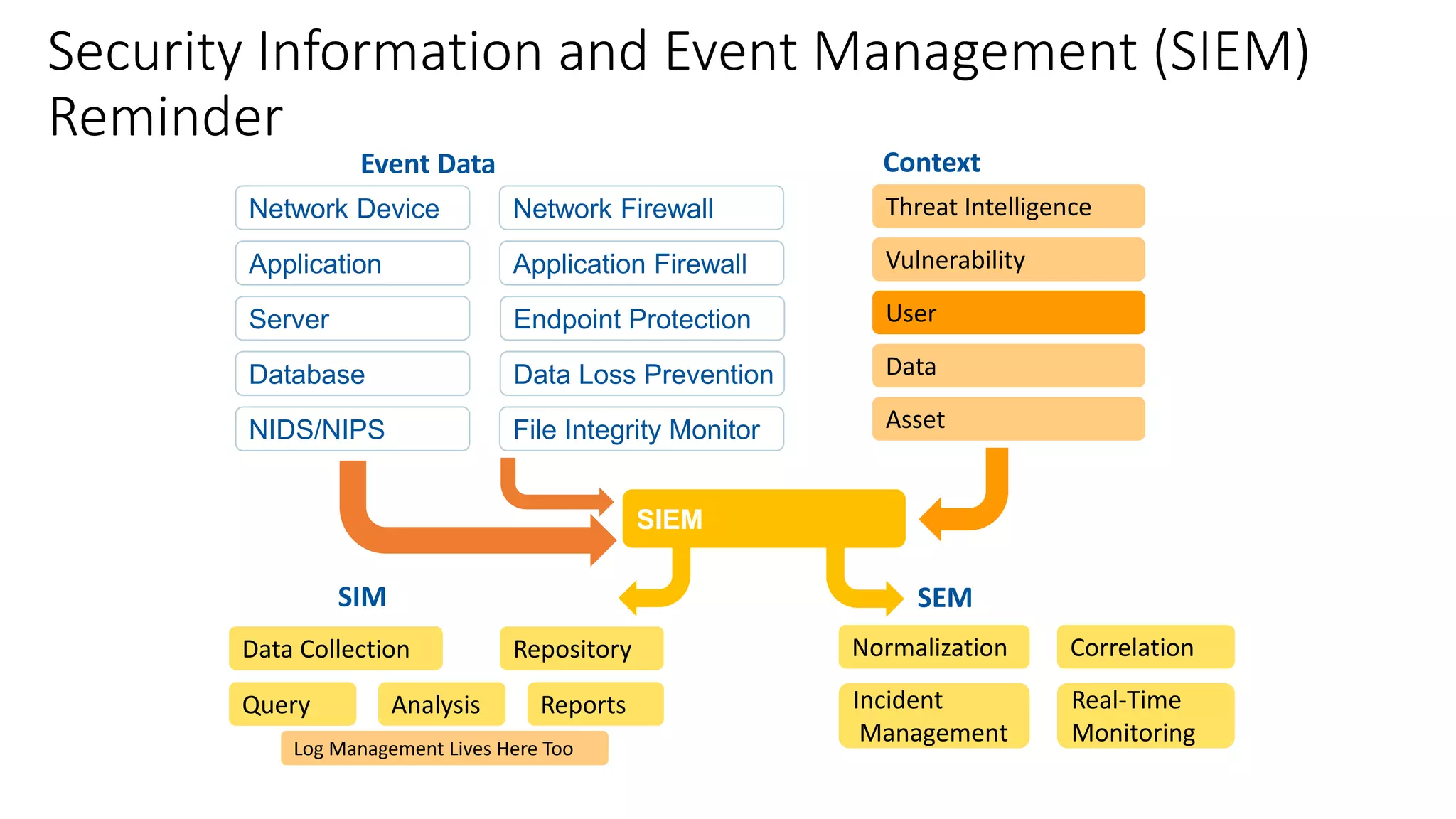 Security Information and Event Management (SIEM) Reminder

Event Data

Network Device

Application

Server

Database

NIDS/NIPS

Network Firewall

Application Firewall

Endpoint Protection

Data Loss Prevention

File Integrity Monitor

Context

Threat Intelligence

Vulnerability

User

Data

Asset

SIEM

SIM

Data Collection

Repository

Query

Analysis

Reports

Log Management Lives Here Too

SEM

Normalization

Correlation

Incident Management

Real-Time Monitoring